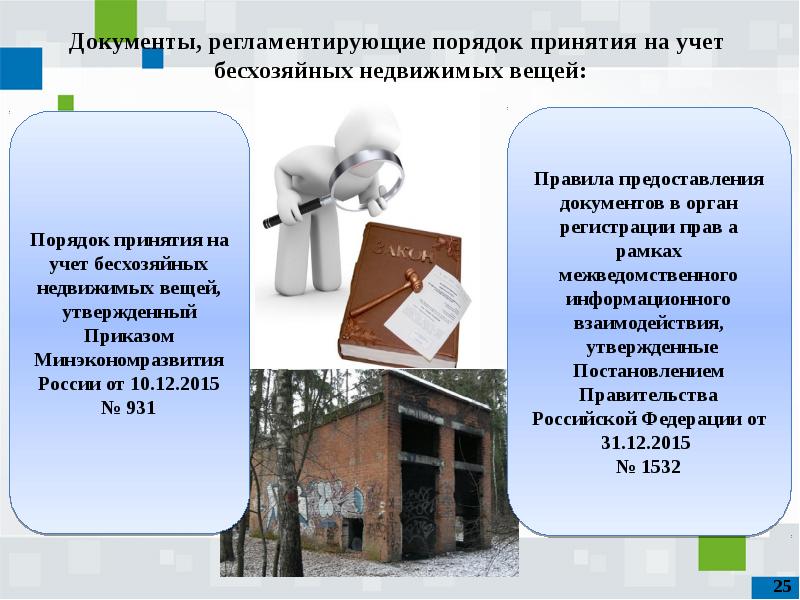 Документы, регламентирующие порядок принятия на учет бесхозяйных недвижимых вещей:

Порядок принятия на учет бесхозяйных недвижимых вещей, утвержденный Приказом Минэкономразвития России от 10.12.2015 № 931

ЗАКОН

Правила предоставления документов в орган регистрации прав а рамках межведомственного информационного взаимодействия, утвержденные Постановлением Правительства Российской Федерации от 31.12.2015 № 1532

25